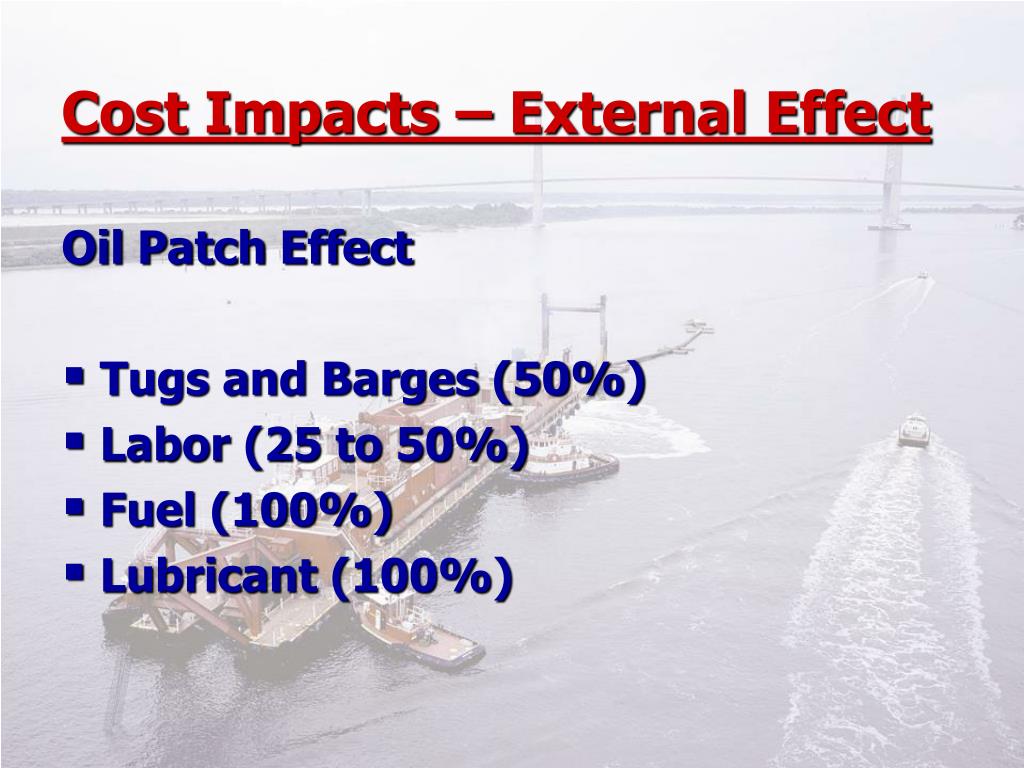 Cost Impacts – External Effect

Oil Patch Effect

▪ Tugs and Barges (50%)
▪ Labor (25 to 50%)
▪ Fuel (100%)
▪ Lubricant (100%)